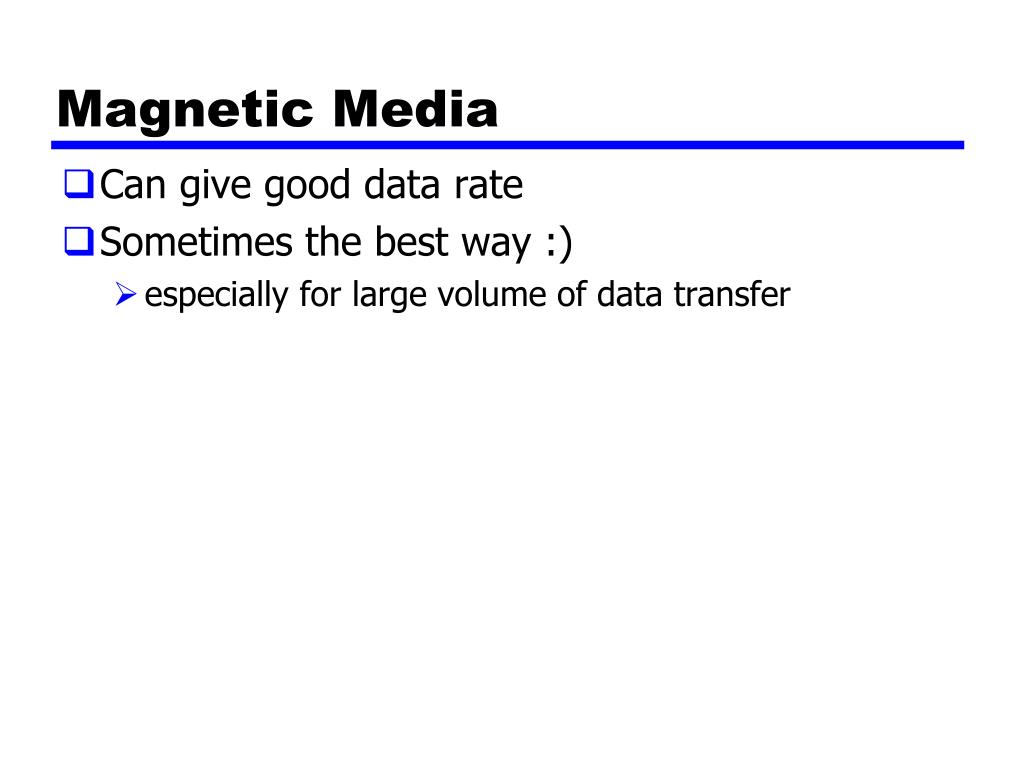 Magnetic Media

❑ Can give good data rate
❑ Sometimes the best way :)
➢ especially for large volume of data transfer